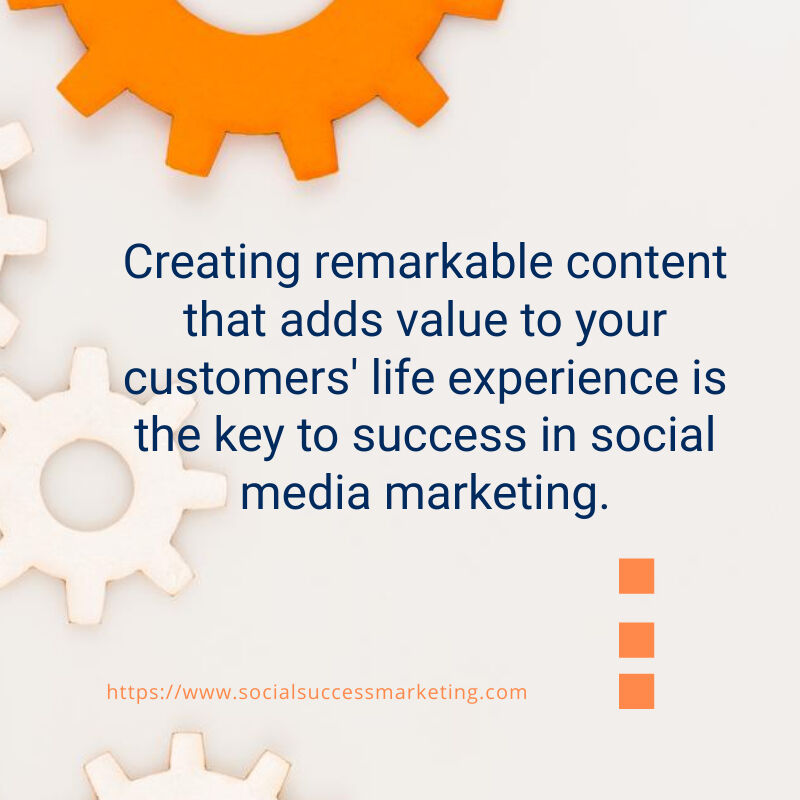 Creating remarkable content that adds value to your customers' life experience is the key to success in social media marketing.

https://www.socialsuccessmarketing.com